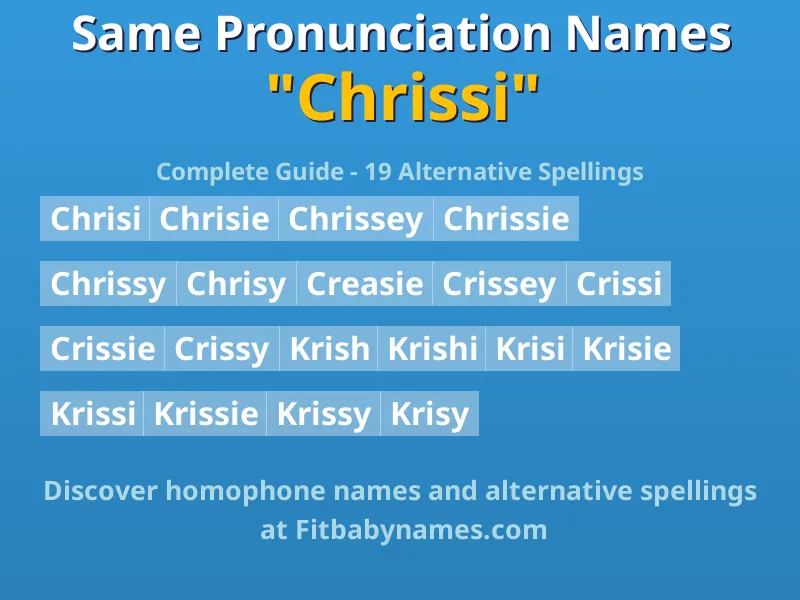 Same Pronunciation Names
"Chrissi"

Complete Guide - 19 Alternative Spellings

Chrisi Chrisie Chrissey Chrissie

Chrissy Chrisy Creasie Crissey Crissi

Crissie Crissy Krish Krishi Krisi Krisie

Krissi Krissie Krissy Krisy

Discover homophone names and alternative spellings at Fitbabynames.com